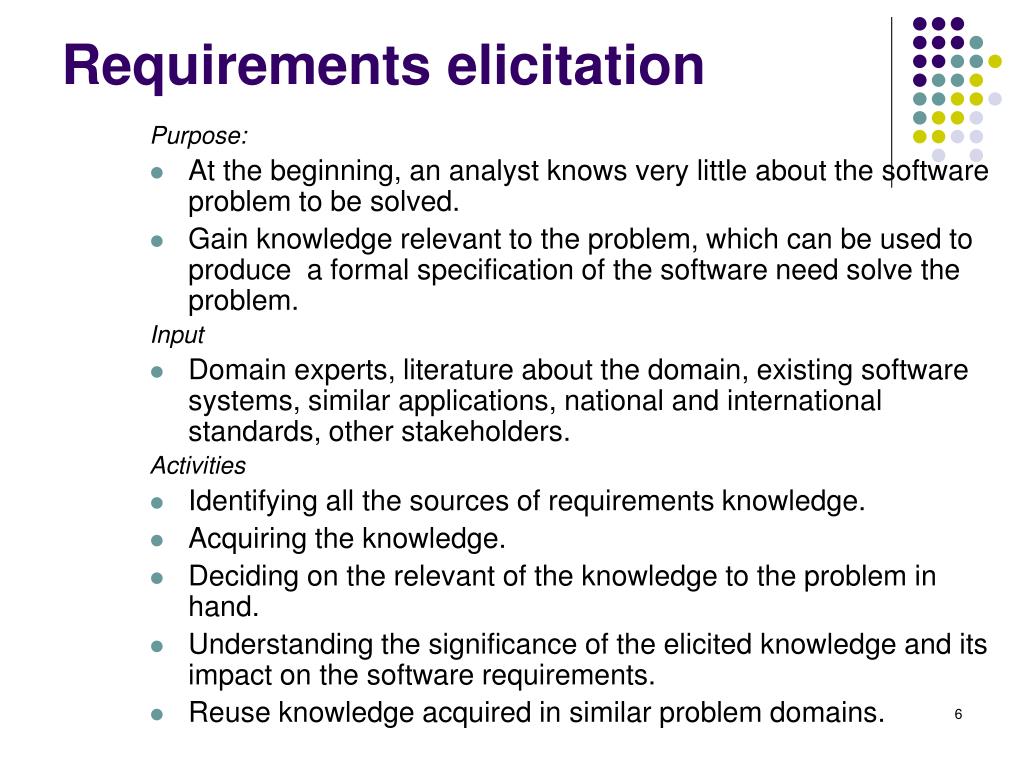 Requirements elicitation

Purpose:

- At the beginning, an analyst knows very little about the software problem to be solved.
- Gain knowledge relevant to the problem, which can be used to produce a formal specification of the software need solve the problem.

Input

- Domain experts, literature about the domain, existing software systems, similar applications, national and international standards, other stakeholders.

Activities

- Identifying all the sources of requirements knowledge.
- Acquiring the knowledge.
- Deciding on the relevant of the knowledge to the problem in hand.
- Understanding the significance of the elicited knowledge and its impact on the software requirements.
- Reuse knowledge acquired in similar problem domains.

6